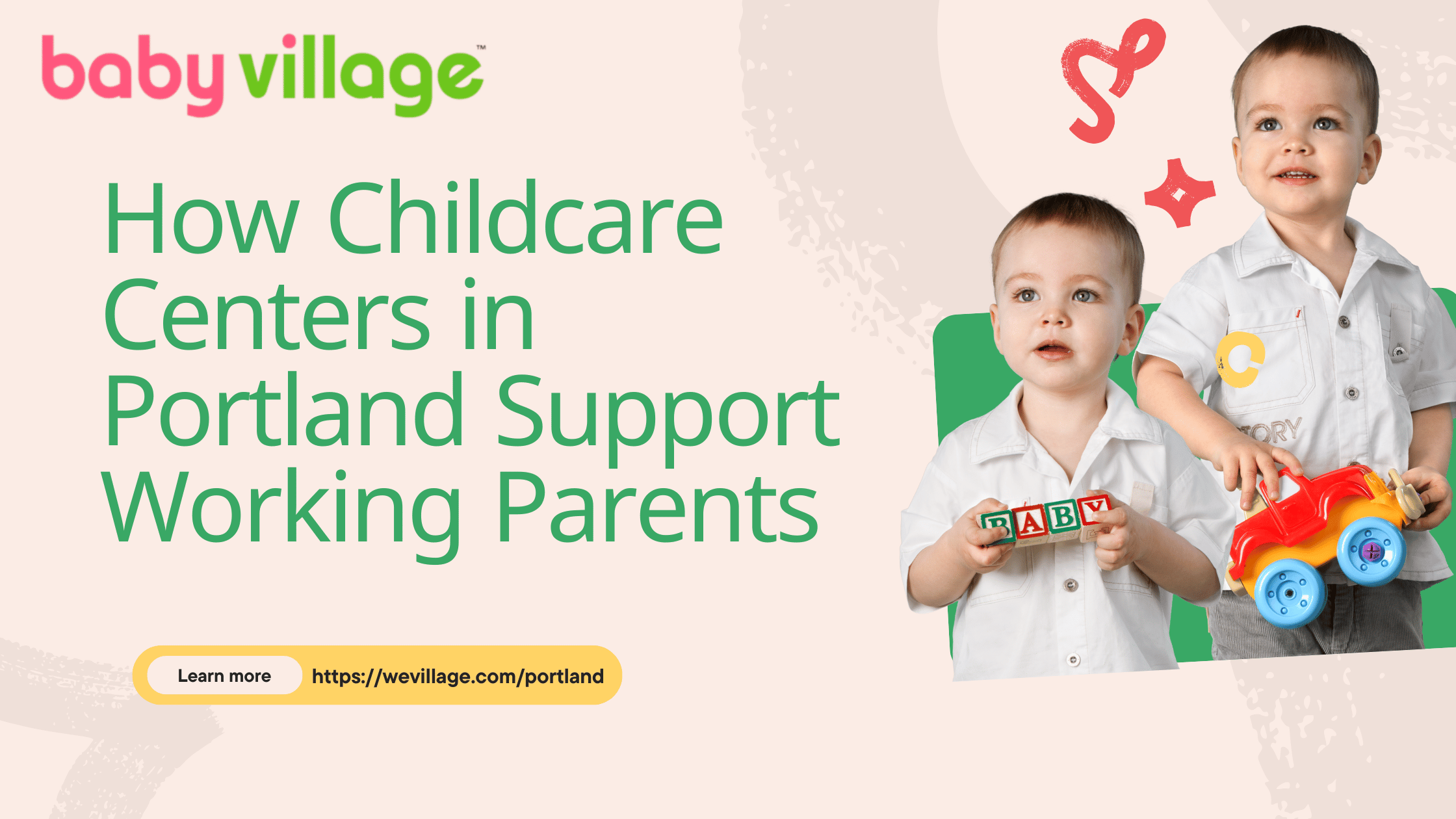 baby village™

How Childcare Centers in Portland Support Working Parents

Learn more https://wevillage.com/portland

BABY

TORY